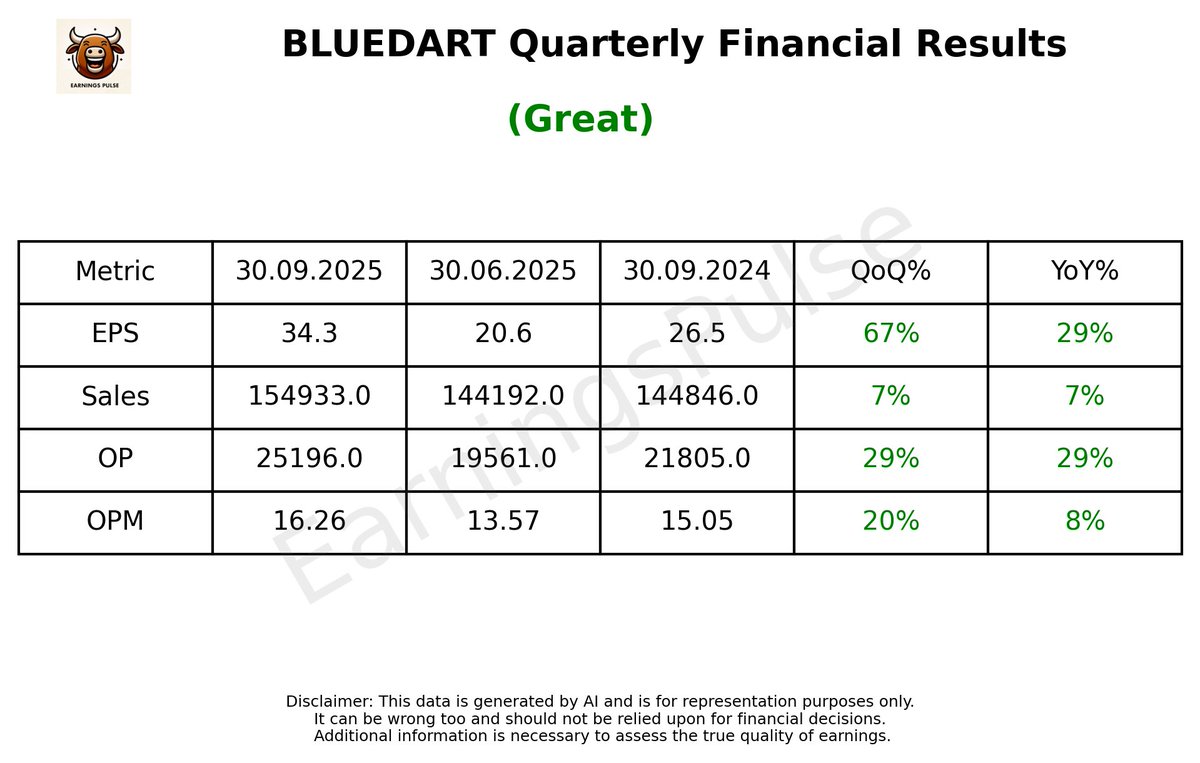 EARNINGS PULSE

BLUEDART Quarterly Financial Results

(Great)

| Metric | 30.09.2025 | 30.06.2025 | 30.09.2024 | QoQ% | YoY% |
|---|---|---|---|---|---|
| EPS | 34.3 | 20.6 | 26.5 | 67% | 29% |
| Sales | 154933.0 | 144192.0 | 144846.0 | 7% | 7% |
| OP | 25196.0 | 19561.0 | 21805.0 | 29% | 29% |
| OPM | 16.26 | 13.57 | 15.05 | 20% | 8% |

EarningsPulse

Disclaimer: This data is generated by AI and is for representation purposes only. It can be wrong too and should not be relied upon for financial decisions. Additional information is necessary to assess the true quality of earnings.